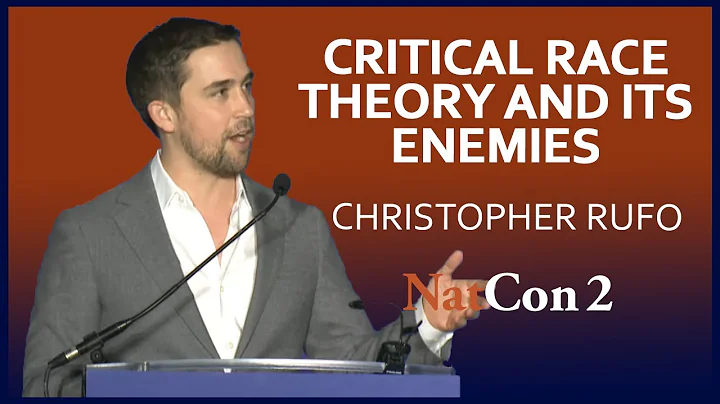 CRITICAL RACE THEORY AND ITS ENEMIES

CHRISTOPHER RUFO

NatCon 2